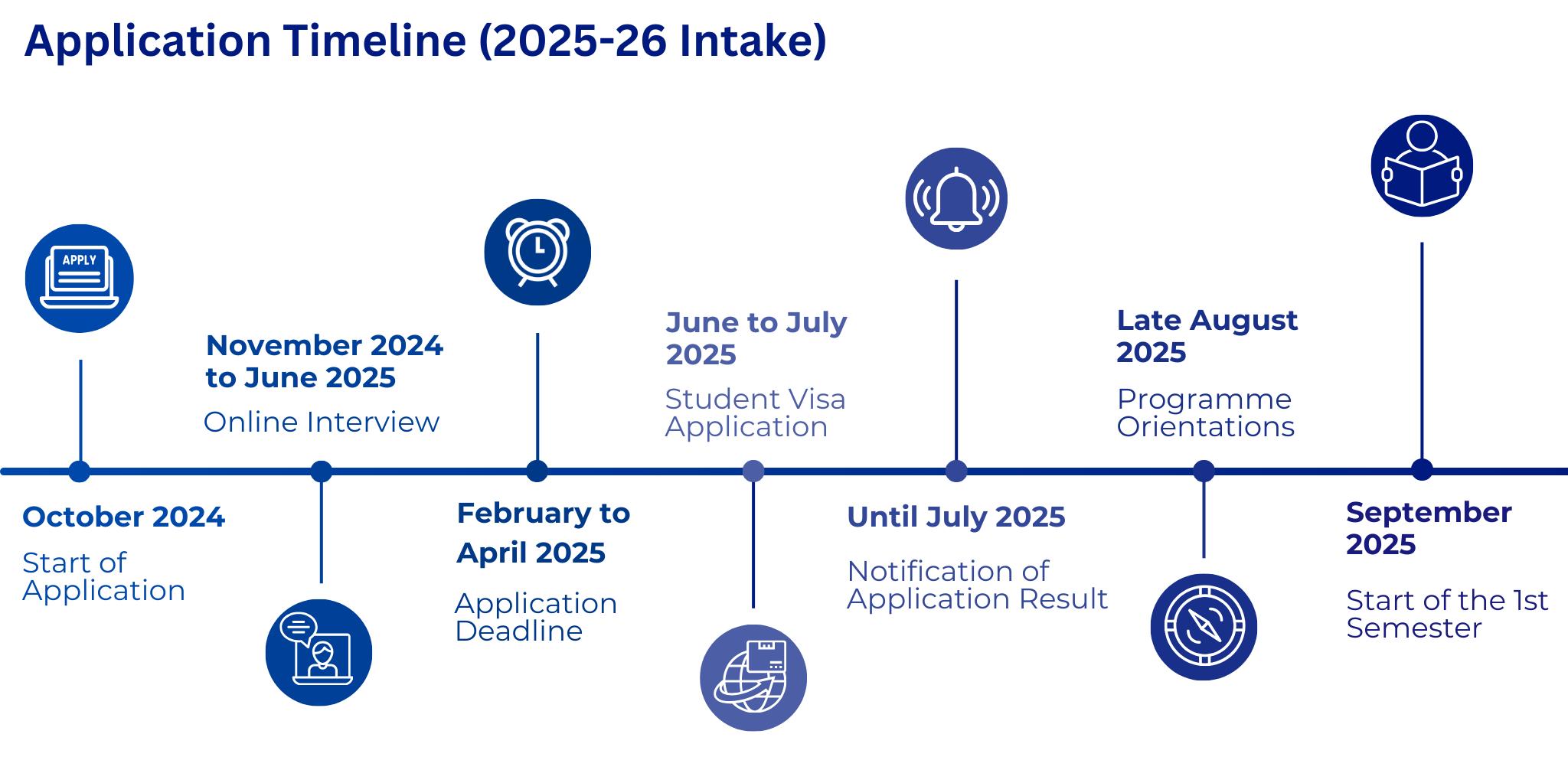 Application Timeline (2025-26 Intake)

APPLY

October 2024
Start of Application

November 2024 to June 2025
Online Interview

February to April 2025
Application Deadline

June to July 2025
Student Visa Application

Until July 2025
Notification of Application Result

Late August 2025
Programme Orientations

September 2025
Start of the 1st Semester